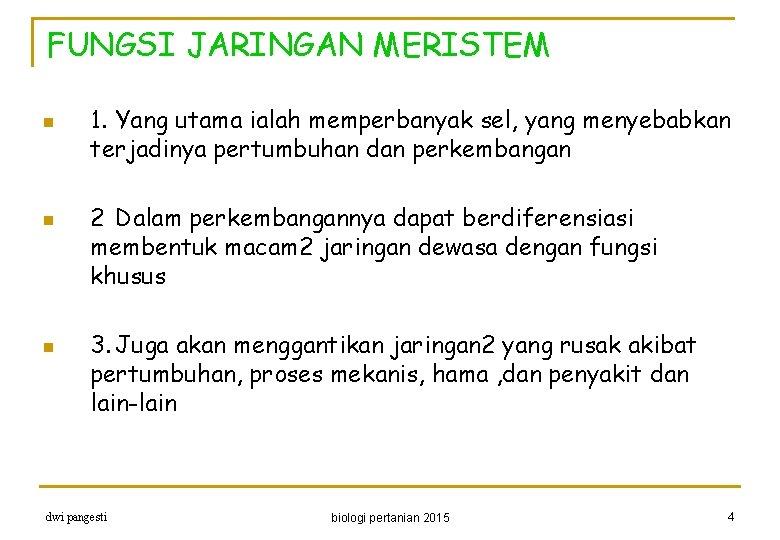 FUNGSI JARINGAN MERISTEM

1. Yang utama ialah memperbanyak sel, yang menyebabkan terjadinya pertumbuhan dan perkembangan

2 Dalam perkembangannya dapat berdiferensiasi membentuk macam2 jaringan dewasa dengan fungsi khusus

3. Juga akan menggantikan jaringan2 yang rusak akibat pertumbuhan, proses mekanis, hama ,dan penyakit dan lain-lain

dwi pangesti

biologi pertanian 2015

4